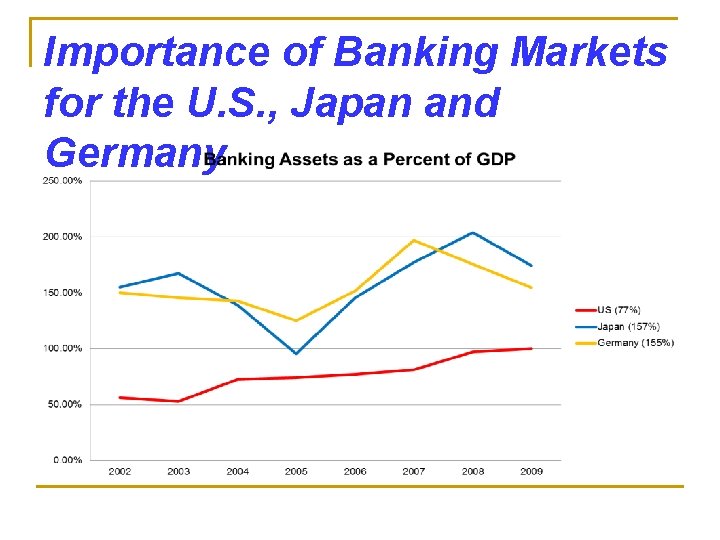 Importance of Banking Markets for the U.S., Japan and Germany

Banking Assets as a Percent of GDP

250.00%
200.00%
150.00%
100.00%
50.00%
0.00%

2002 2003 2004 2005 2006 2007 2008 2009

US (77%)
Japan (157%)
Germany (155%)